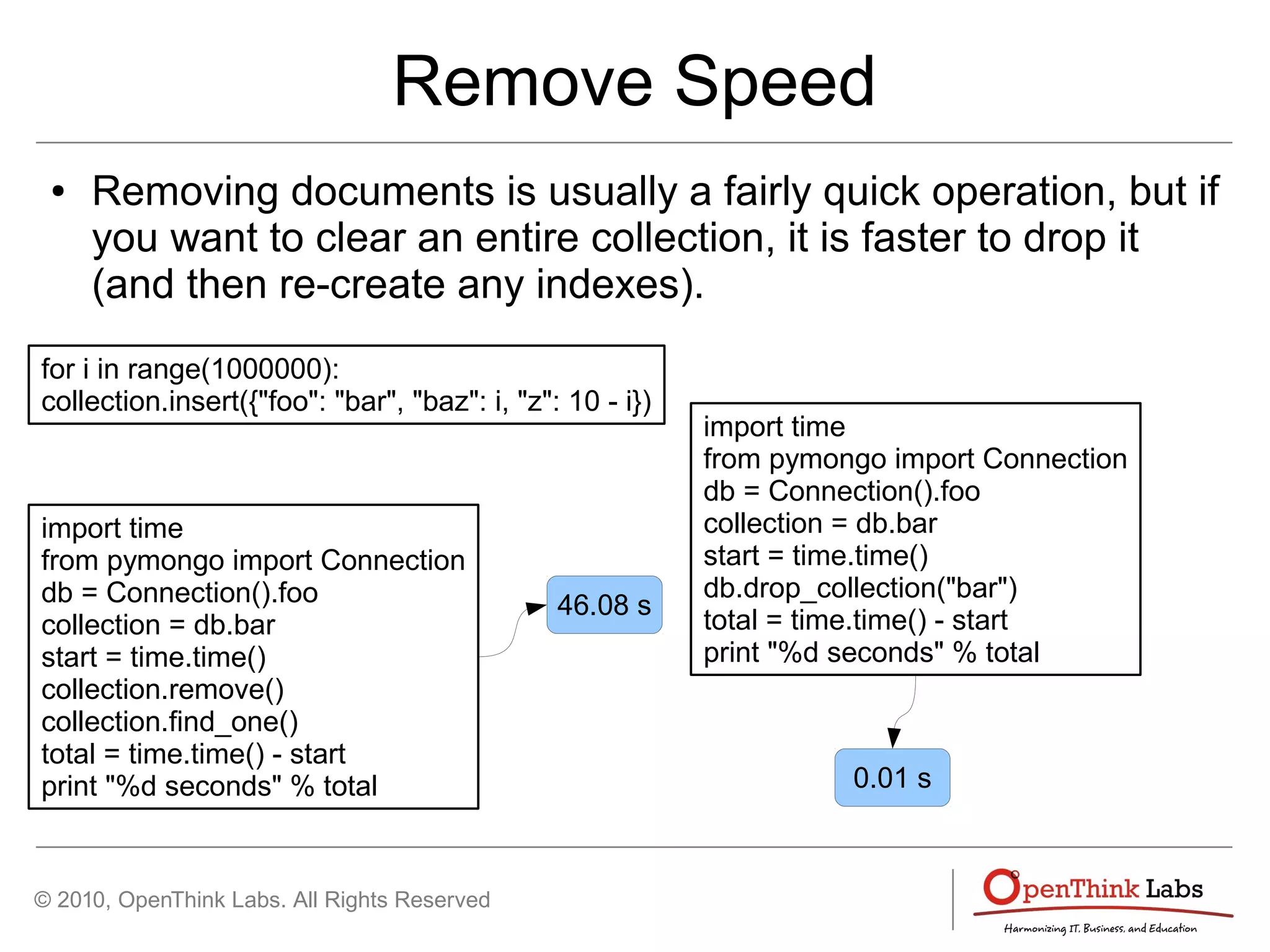 Remove Speed

• Removing documents is usually a fairly quick operation, but if you want to clear an entire collection, it is faster to drop it (and then re-create any indexes).

for i in range(1000000):
collection.insert({"foo": "bar", "baz": i, "z": 10 - i})

import time
from pymongo import Connection
db = Connection().foo
collection = db.bar
start = time.time()
collection.remove()
collection.find_one()
total = time.time() - start
print "%d seconds" % total

46.08 s

import time
from pymongo import Connection
db = Connection().foo
collection = db.bar
start = time.time()
db.drop_collection("bar")
total = time.time() - start
print "%d seconds" % total

0.01 s

© 2010, OpenThink Labs. All Rights Reserved

OpenThink Labs
Harmonizing IT, Business, and Education